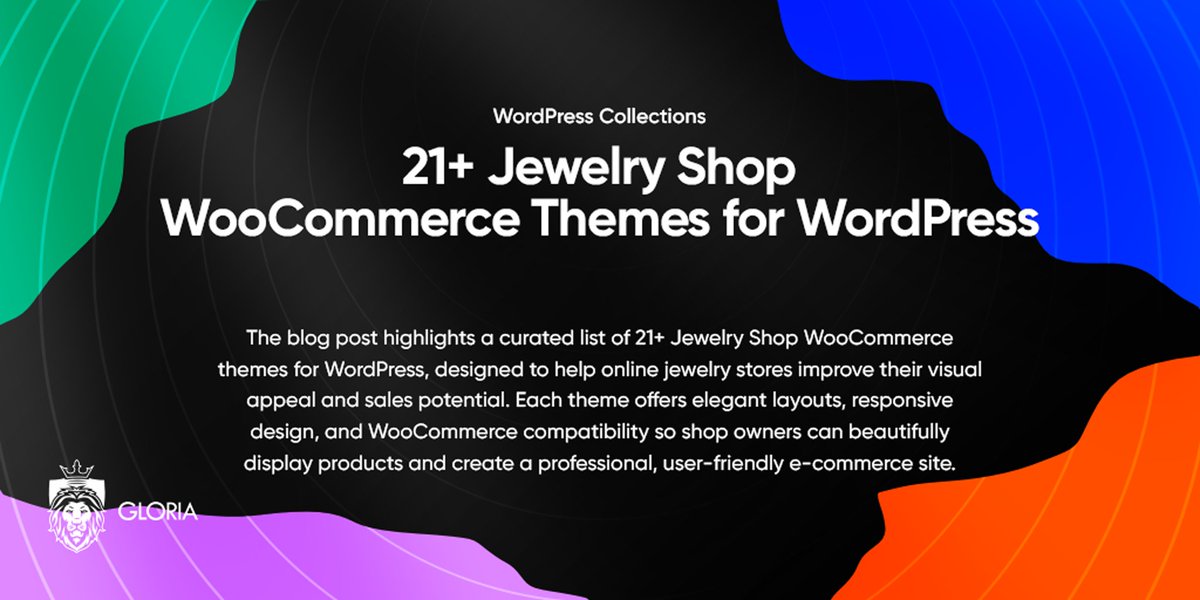 WordPress Collections

21+ Jewelry Shop WooCommerce Themes for WordPress

The blog post highlights a curated list of 21+ Jewelry Shop WooCommerce themes for WordPress, designed to help online jewelry stores improve their visual appeal and sales potential. Each theme offers elegant layouts, responsive design, and WooCommerce compatibility so shop owners can beautifully display products and create a professional, user-friendly e-commerce site.

GLORIA